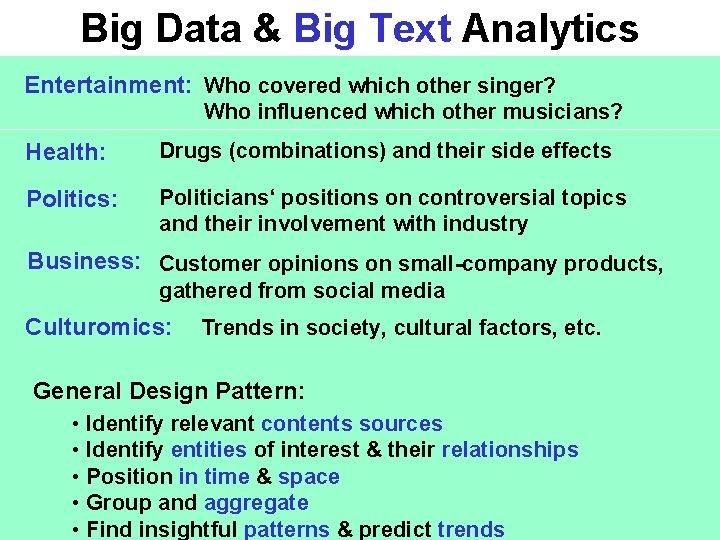 Big Data & Big Text Analytics

Entertainment: Who covered which other singer?
Who influenced which other musicians?

Health: Drugs (combinations) and their side effects

Politics: Politicians‘ positions on controversial topics and their involvement with industry

Business: Customer opinions on small-company products, gathered from social media

Culturomics: Trends in society, cultural factors, etc.

General Design Pattern:
• Identify relevant contents sources
• Identify entities of interest & their relationships
• Position in time & space
• Group and aggregate
• Find insightful patterns & predict trends